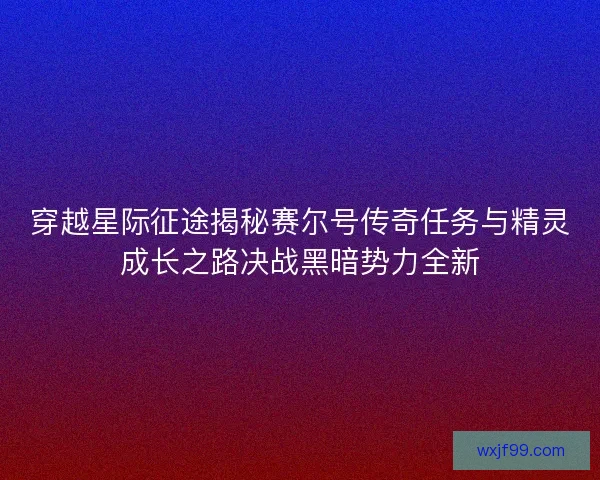 穿越星际征途揭秘赛尔号传奇任务与精灵成长之路决战黑暗势力全新

wxjf99.com